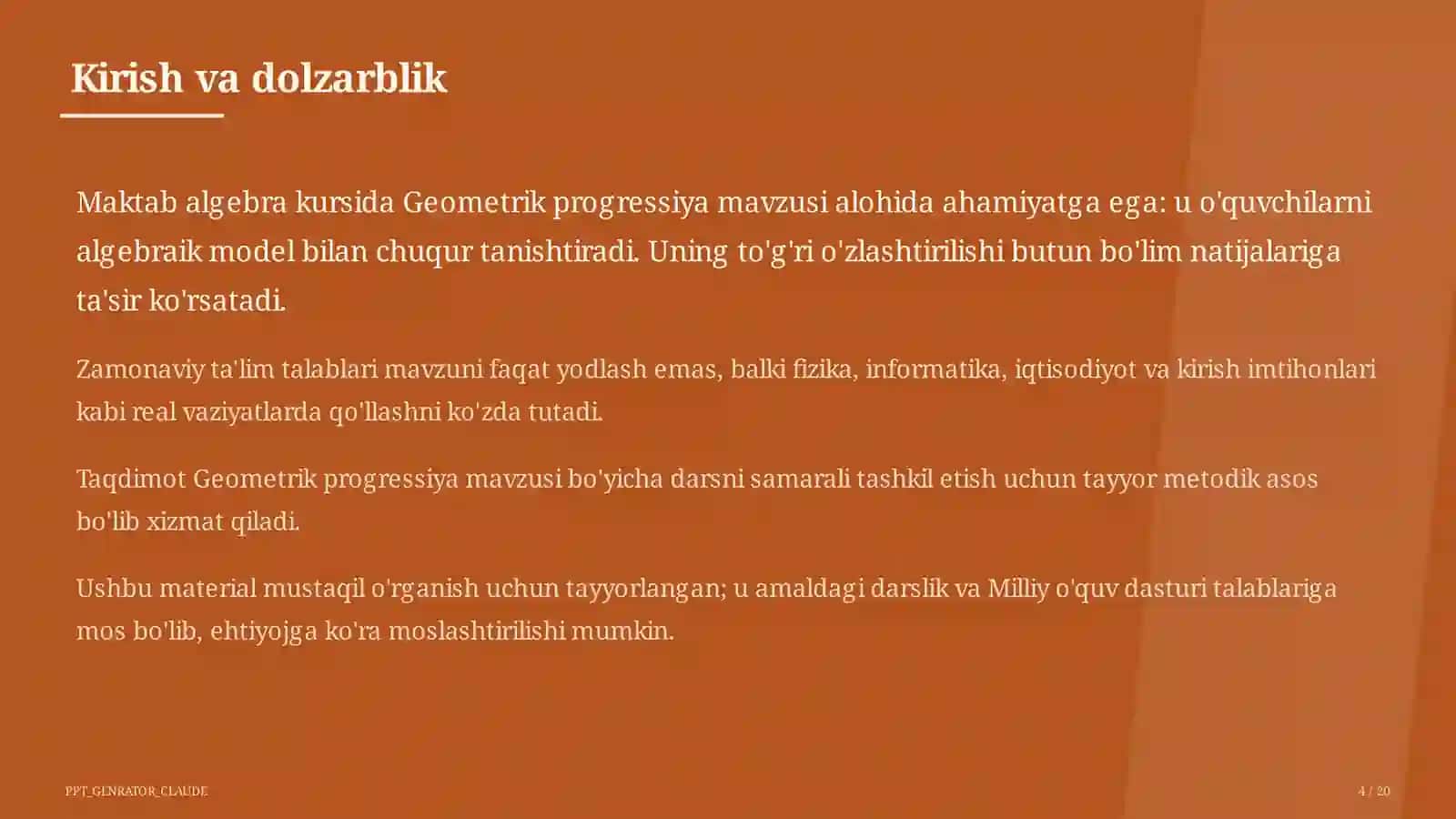 Kirish va dolzarblik

Maktab algebra kursida Geometrik progressiya mavzusi alohida ahamiyatga ega: u o'quvchilarni algebraik model bilan chuqur tanishtiradi. Uning to'g'ri o'zlashtirilishi butun bo'lim natijalariga ta'sir ko'rsatadi.

Zamonaviy ta'lim talablari mavzuni faqat yodlash emas, balki fizika, informatika, iqtisodiyot va kirish imtihonlari kabi real vaziyatlarda qo'llashni ko'zda tutadi.

Taqdimot Geometrik progressiya mavzusi bo'yicha darsni samarali tashkil etish uchun tayyor metodik asos bo'lib xizmat qiladi.

Ushbu material mustaqil o'rganish uchun tayyorlangan; u amaldagi darslik va Milliy o'quv dasturi talablariga mos bo'lib, ehtiyojga ko'ra moslashtirilishi mumkin.

PPT_GENRATOR_CLAUDE

4 / 20